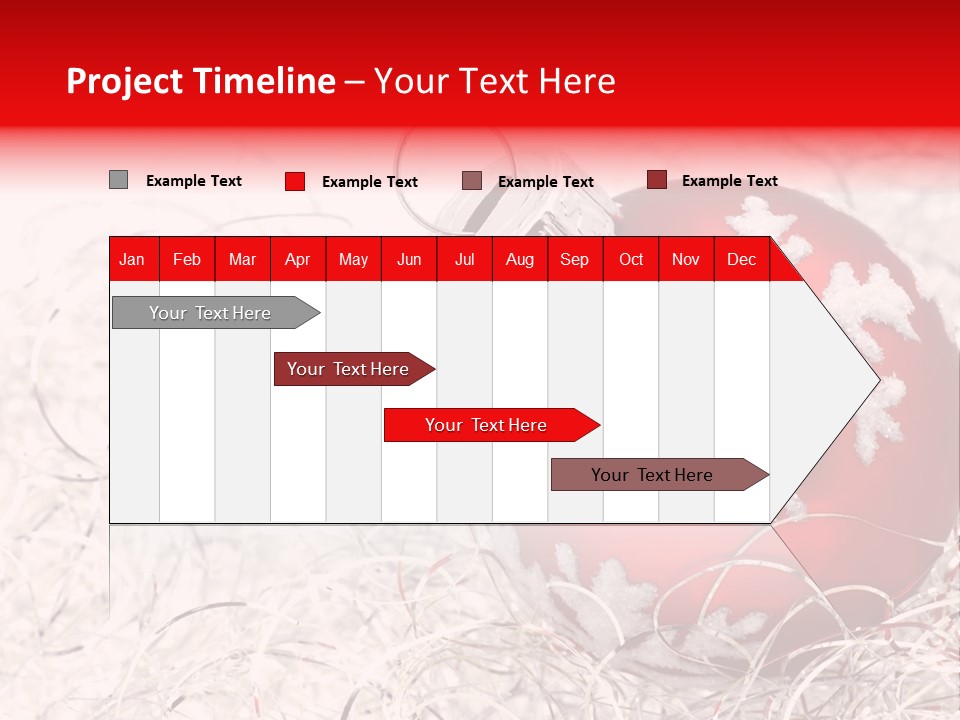 Project Timeline – Your Text Here

Example Text Example Text Example Text Example Text

| Jan | Feb | Mar | Apr | May | Jun | Jul | Aug | Sep | Oct | Nov | Dec |
|---|---|---|---|---|---|---|---|---|---|---|---|

Your Text Here

Your Text Here

Your Text Here

Your Text Here